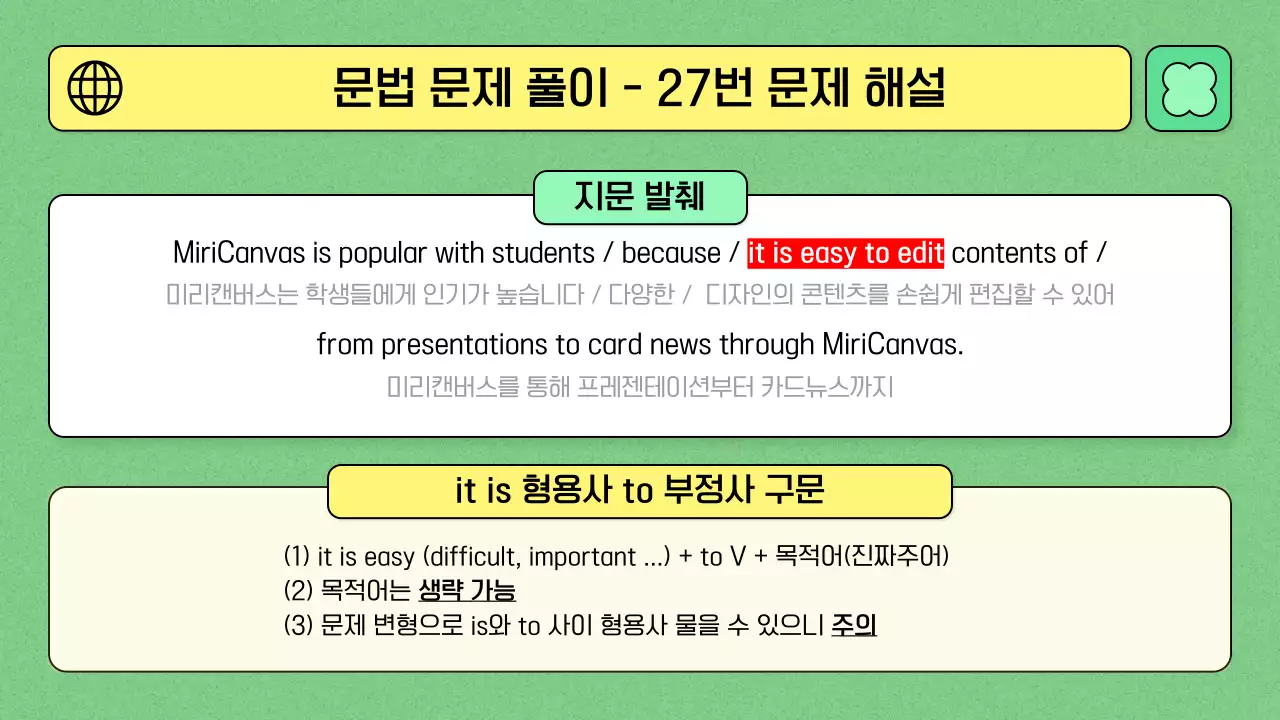 문법 문제 풀이 - 27번 문제 해설

지문 발췌

MiriCanvas is popular with students / because / it is easy to edit contents of /
미리캔버스는 학생들에게 인기가 높습니다 / 다양한 / 디자인의 콘텐츠를 손쉽게 편집할 수 있어

from presentations to card news through MiriCanvas.
미리캔버스를 통해 프레젠테이션부터 카드뉴스까지

it is 형용사 to 부정사 구문

(1) it is easy (difficult, important ...) + to V + 목적어(진짜주어)
(2) 목적어는 생략 가능
(3) 문제 변형으로 is와 to 사이 형용사 물을 수 있으니 주의